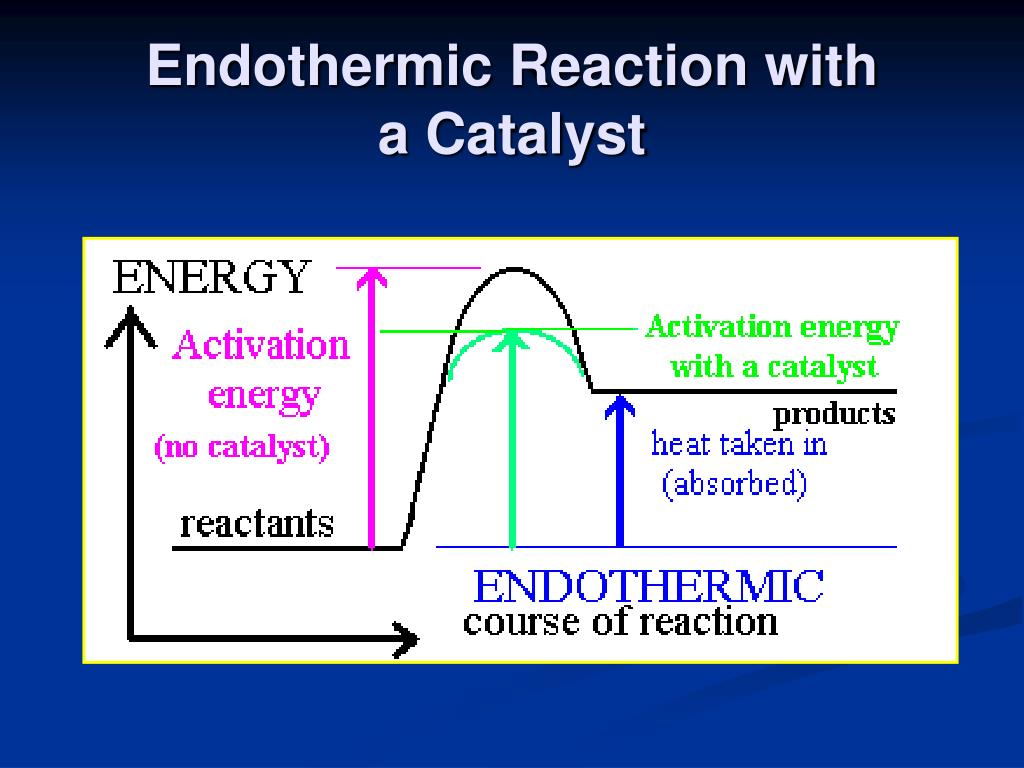 Endothermic Reaction with a Catalyst

ENERGY

Activation energy (no catalyst)

Activation energy with a catalyst

products

heat taken in (absorbed)

reactants

ENDOTHERMIC

course of reaction